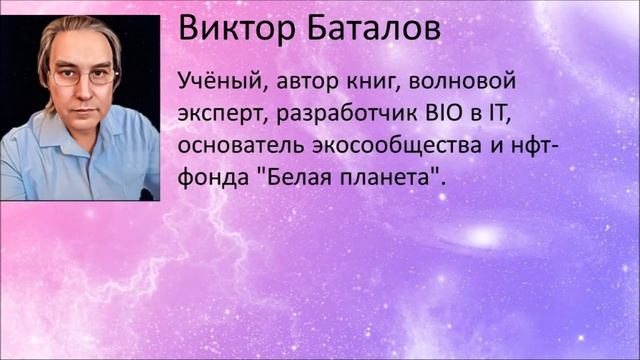 Виктор Баталов

Учёный, автор книг, волновой эксперт, разработчик BIO в IT, основатель экосообщества и нфт-фонда "Белая планета".